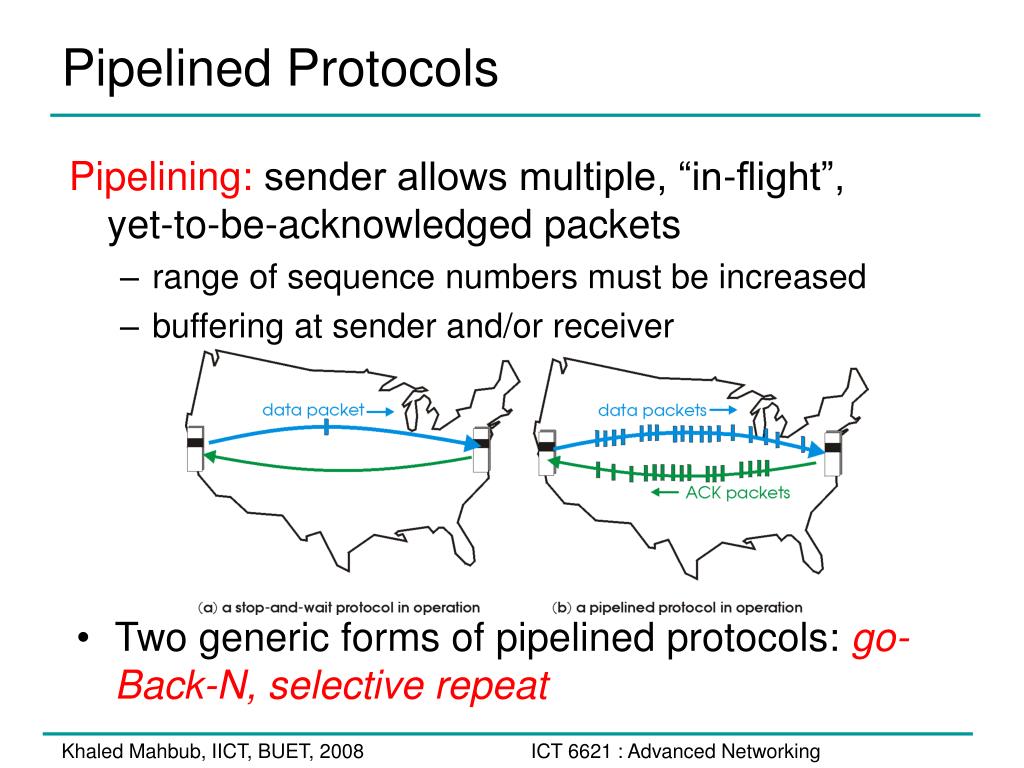 Pipelined Protocols

Pipelining: sender allows multiple, “in-flight”, yet-to-be-acknowledged packets

– range of sequence numbers must be increased
– buffering at sender and/or receiver

data packet

data packets

ACK packets

(a) a stop-and-wait protocol in operation

(b) a pipelined protocol in operation

• Two generic forms of pipelined protocols: go-Back-N, selective repeat

Khaled Mahbub, IICT, BUET, 2008

ICT 6621 : Advanced Networking